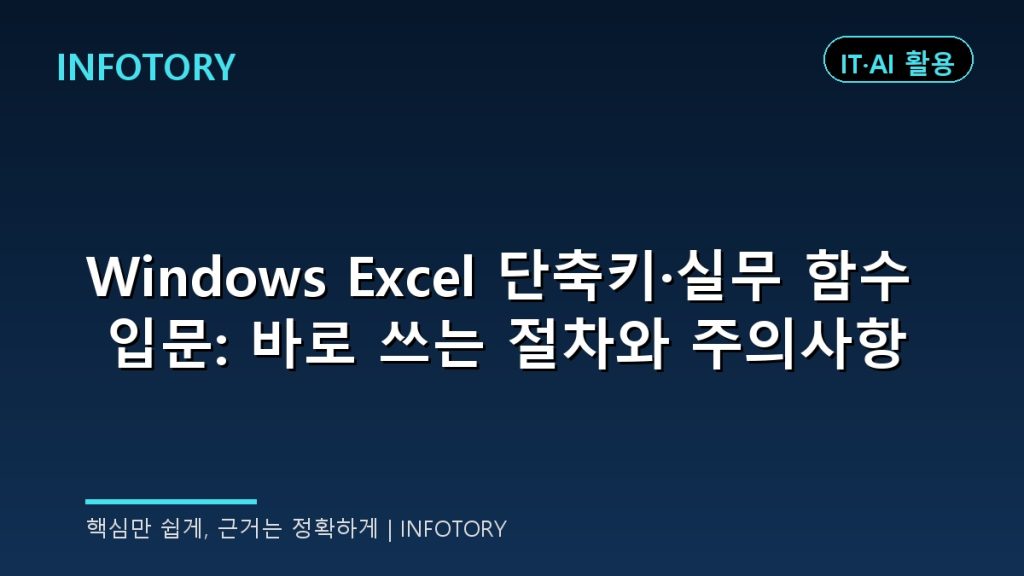 INFOTORY

IT·AI 활용

Windows Excel 단축키·실무 함수 입문: 바로 쓰는 절차와 주의사항

핵심만 쉽게, 근거는 정확하게 | INFOTORY